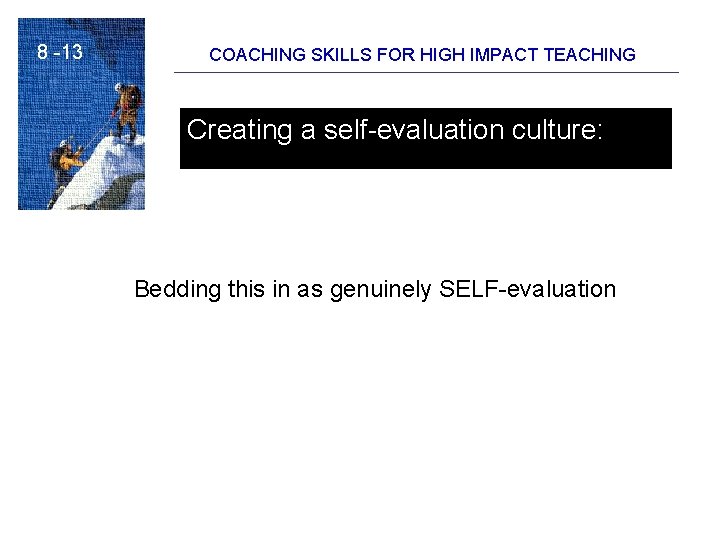 8 -13

COACHING SKILLS FOR HIGH IMPACT TEACHING

Creating a self-evaluation culture:

Bedding this in as genuinely SELF-evaluation